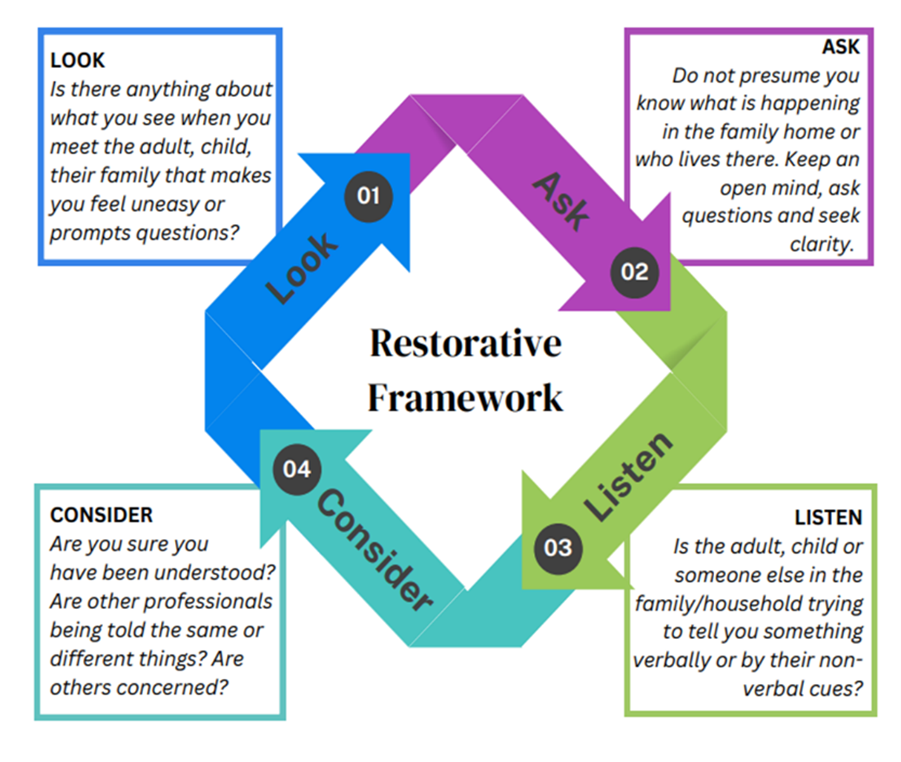 LOOK
Is there anything about what you see when you meet the adult, child, their family that makes you feel uneasy or prompts questions?

ASK
Do not presume you know what is happening in the family home or who lives there. Keep an open mind, ask questions and seek clarity.

01
Look

Ask
02

Restorative Framework

Listen
03

04
Consider

CONSIDER
Are you sure you have been understood? Are other professionals being told the same or different things? Are others concerned?

LISTEN
Is the adult, child or someone else in the family/household trying to tell you something verbally or by their non-verbal cues?